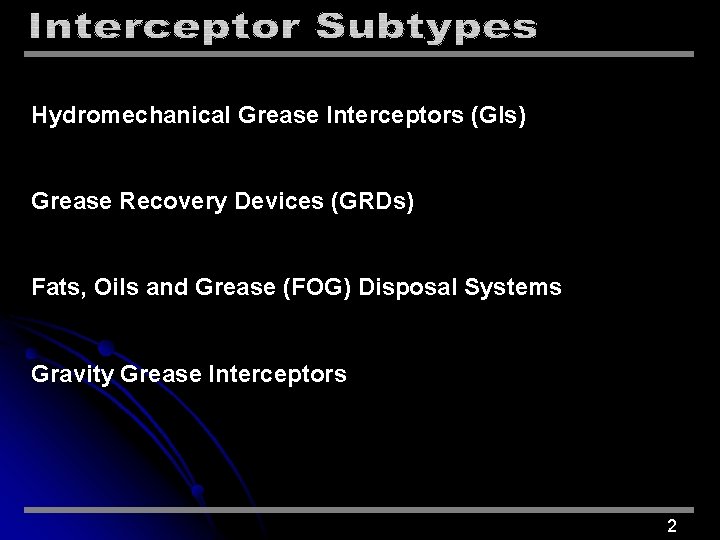 Interceptor Subtypes

Hydromechanical Grease Interceptors (GIs)

Grease Recovery Devices (GRDs)

Fats, Oils and Grease (FOG) Disposal Systems

Gravity Grease Interceptors

2